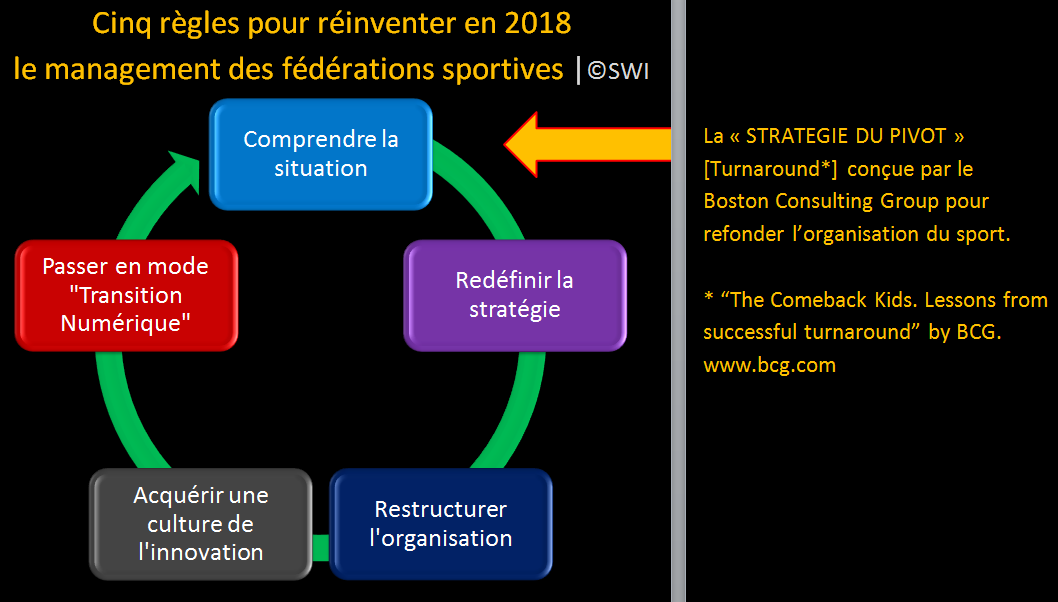 Cinq règles pour réinventer en 2018
le management des fédérations sportives |©SWI

Comprendre la situation

Redéfinir la stratégie

Restructurer l'organisation

Acquérir une culture de l'innovation

Passer en mode "Transition Numérique"

La « STRATEGIE DU PIVOT » [Turnaround*] conçue par le Boston Consulting Group pour refonder l'organisation du sport.

* "The Comeback Kids. Lessons from successful turnaround" by BCG. www.bcg.com